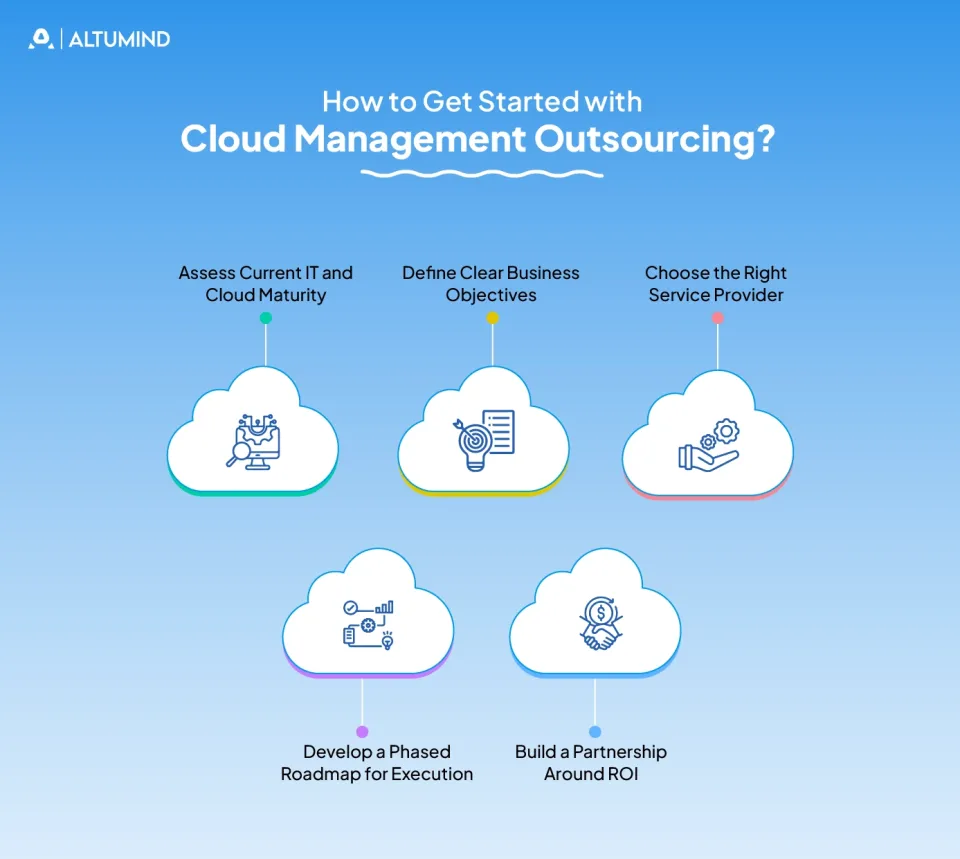 ALTUMIND

How to Get Started with
Cloud Management Outsourcing?

Assess Current IT and Cloud Maturity

Define Clear Business Objectives

Choose the Right Service Provider

Develop a Phased Roadmap for Execution

Build a Partnership Around ROI